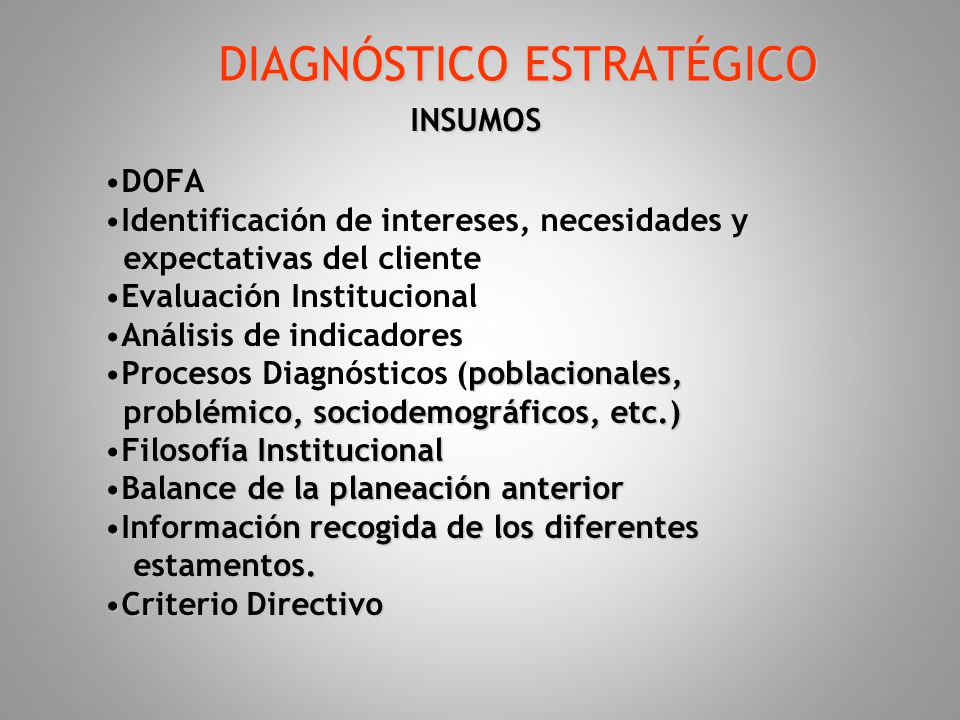 DIAGNÓSTICO ESTRATÉGICO

INSUMOS

•DOFA
•Identificación de intereses, necesidades y expectativas del cliente
•Evaluación Institucional
•Análisis de indicadores
•Procesos Diagnósticos (poblacionales, problémico, sociodemográficos, etc.)
•Filosofía Institucional
•Balance de la planeación anterior
•Información recogida de los diferentes estamentos.
•Criterio Directivo